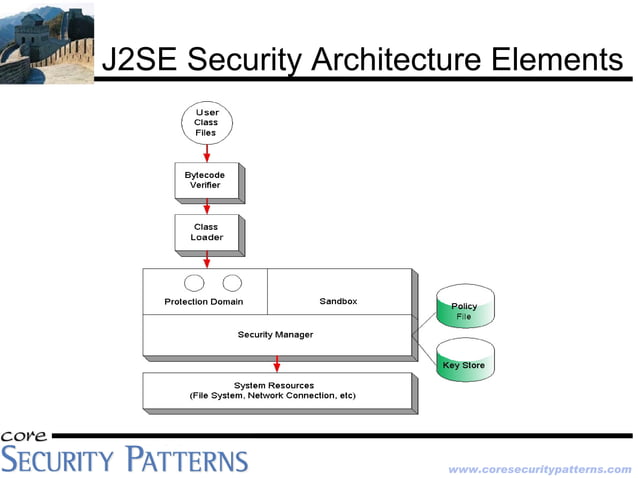 J2SE Security Architecture Elements

User Class Files

Bytecode Verifier

Class Loader

Protection Domain

Sandbox

Security Manager

Policy File

Key Store

System Resources
(File System, Network Connection, etc)

core
SECURITY PATTERNS

www.coresecuritypatterns.com